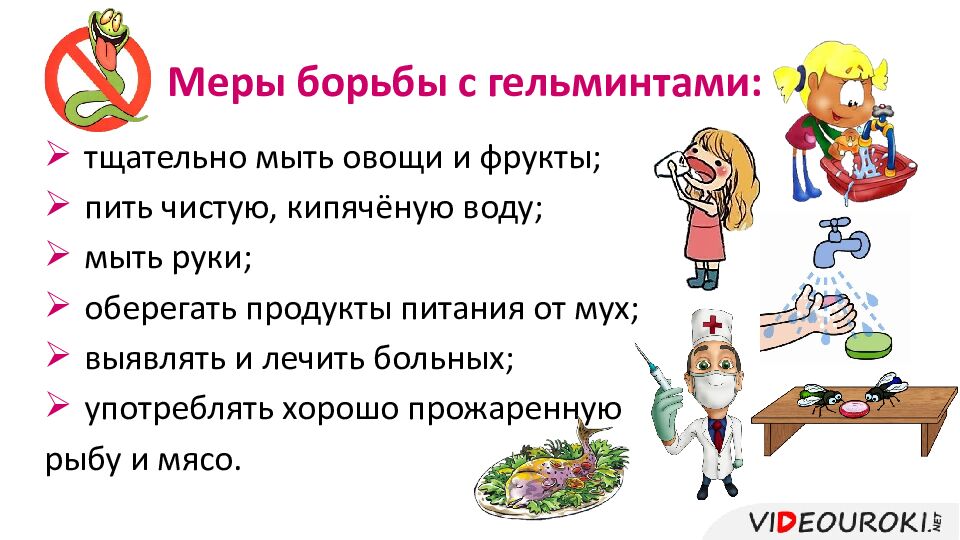 Меры борьбы с гельминтами:

➢ тщательно мыть овощи и фрукты;
➢ пить чистую, кипячёную воду;
➢ мыть руки;
➢ оберегать продукты питания от мух;
➢ выявлять и лечить больных;
➢ употреблять хорошо прожаренную рыбу и мясо.

VIDEOUROKI.NET